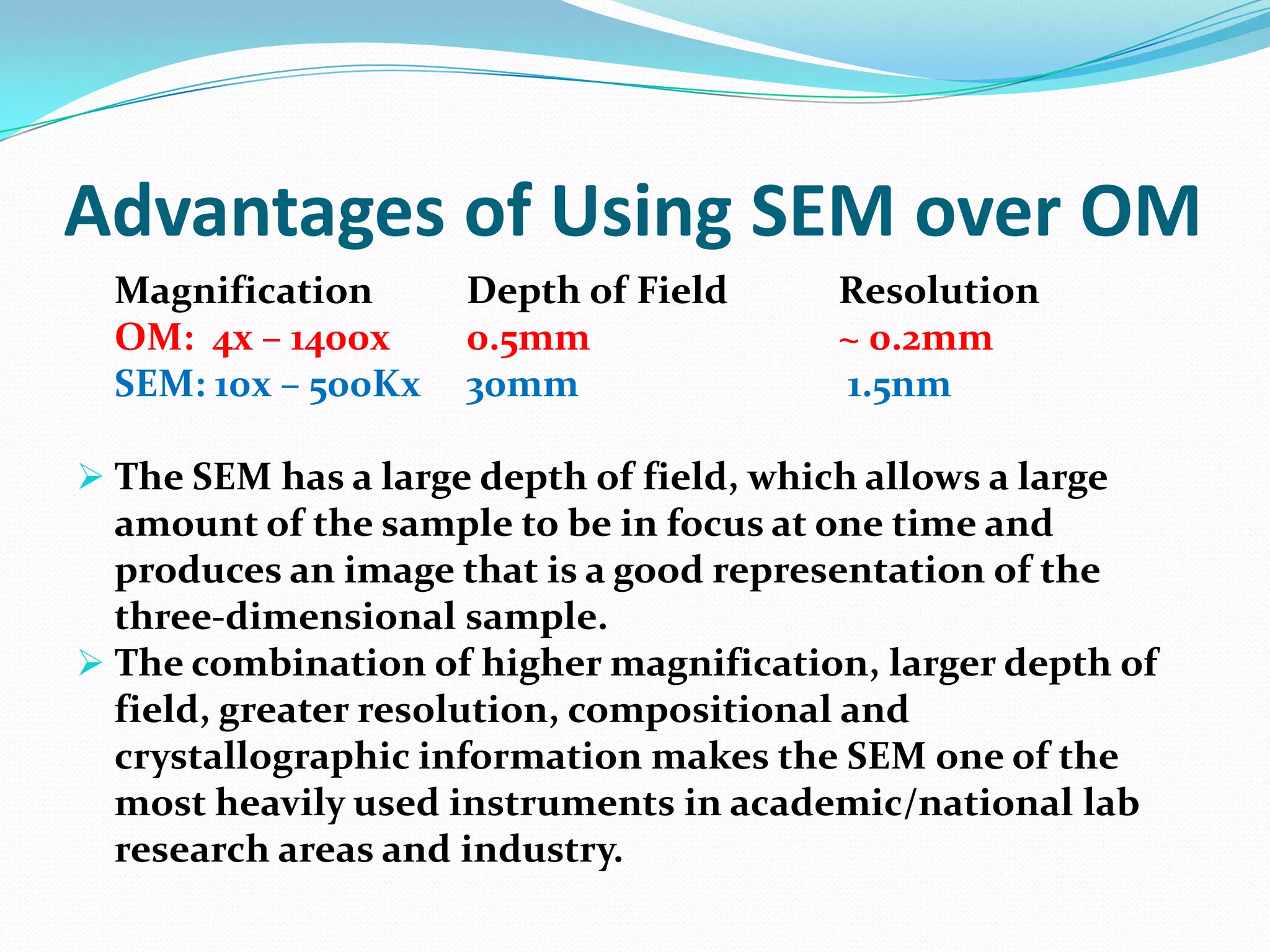 Advantages of Using SEM over OM

| Magnification | Depth of Field | Resolution |
|---|---|---|
| OM: 4x – 1400x | 0.5mm | ~ 0.2mm |
| SEM: 10x – 500Kx | 30mm | 1.5nm |

➢ The SEM has a large depth of field, which allows a large amount of the sample to be in focus at one time and produces an image that is a good representation of the three-dimensional sample.
➢ The combination of higher magnification, larger depth of field, greater resolution, compositional and crystallographic information makes the SEM one of the most heavily used instruments in academic/national lab research areas and industry.